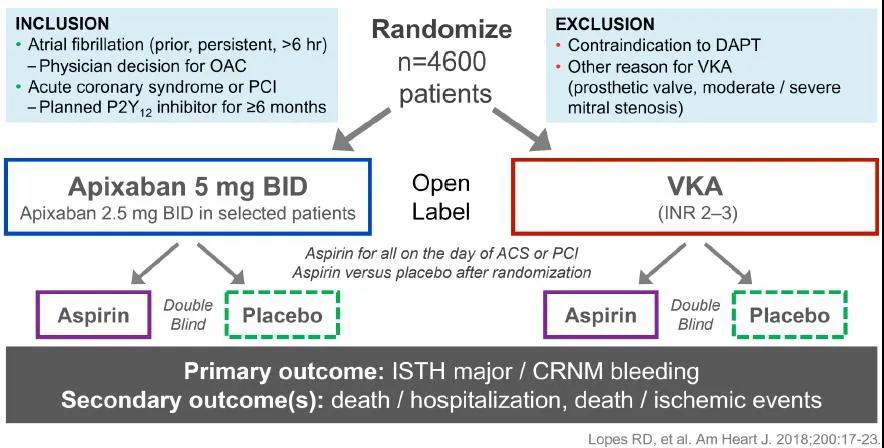 INCLUSION
• Atrial fibrillation (prior, persistent, >6 hr)
– Physician decision for OAC
• Acute coronary syndrome or PCI
– Planned $P2Y_{12}$ inhibitor for ≥6 months

Randomize
n=4600
patients

EXCLUSION
• Contraindication to DAPT
• Other reason for VKA (prosthetic valve, moderate / severe mitral stenosis)

Apixaban 5 mg BID
Apixaban 2.5 mg BID in selected patients

Open Label

VKA
(INR 2–3)

Aspirin for all on the day of ACS or PCI
Aspirin versus placebo after randomization

Aspirin
Double Blind
Placebo

Aspirin
Double Blind
Placebo

Primary outcome: ISTH major / CRNM bleeding
Secondary outcome(s): death / hospitalization, death / ischemic events

Lopes RD, et al. Am Heart J. 2018;200:17-23.